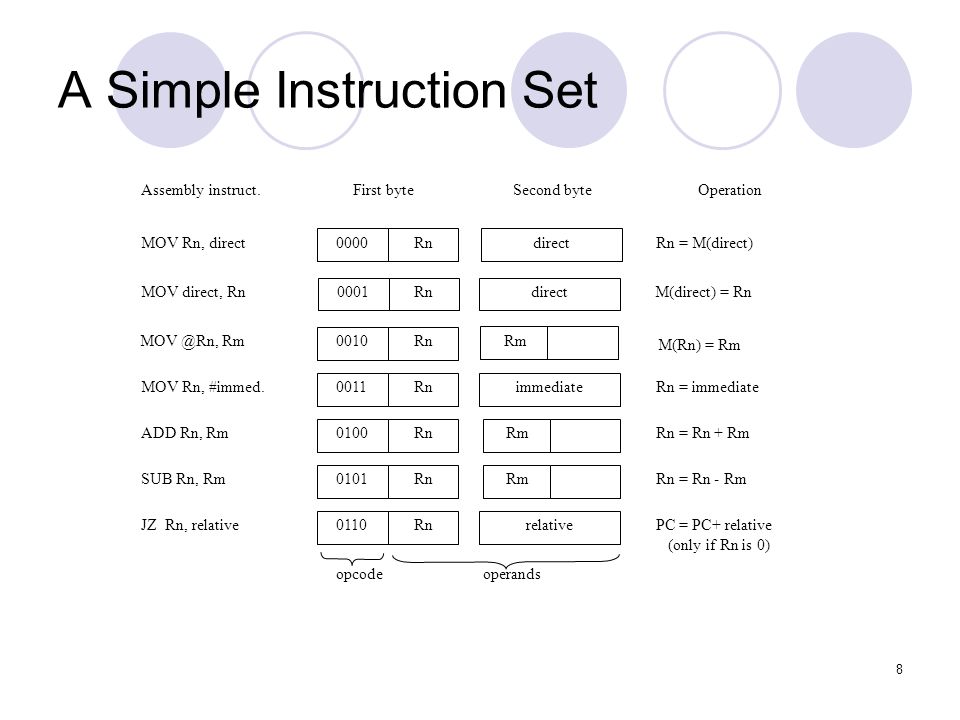 A Simple Instruction Set

| Assembly instruct. | First byte | | Second byte | | Operation |
|---|---|---|---|---|---|
| MOV Rn, direct | 0000 | Rn | direct | | Rn = M(direct) |
| MOV direct, Rn | 0001 | Rn | direct | | M(direct) = Rn |
| MOV @Rn, Rm | 0010 | Rn | Rm | | M(Rn) = Rm |
| MOV Rn, #immed. | 0011 | Rn | immediate | | Rn = immediate |
| ADD Rn, Rm | 0100 | Rn | Rm | | Rn = Rn + Rm |
| SUB Rn, Rm | 0101 | Rn | Rm | | Rn = Rn - Rm |
| JZ Rn, relative | 0110 | Rn | relative | | PC = PC+ relative (only if Rn is 0) |

opcode

operands

8